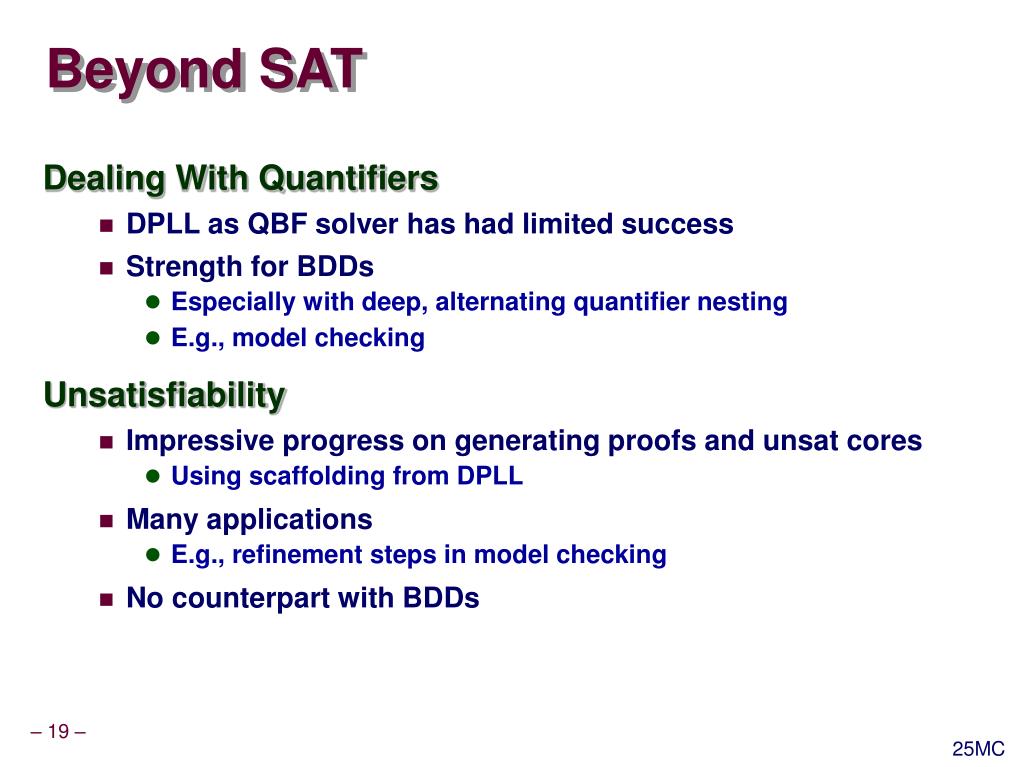 Beyond SAT

Dealing With Quantifiers

- DPLL as QBF solver has had limited success
- Strength for BDDs
  - Especially with deep, alternating quantifier nesting
  - E.g., model checking

Unsatisfiability

- Impressive progress on generating proofs and unsat cores
  - Using scaffolding from DPLL
- Many applications
  - E.g., refinement steps in model checking
- No counterpart with BDDs

– 19 –

25MC